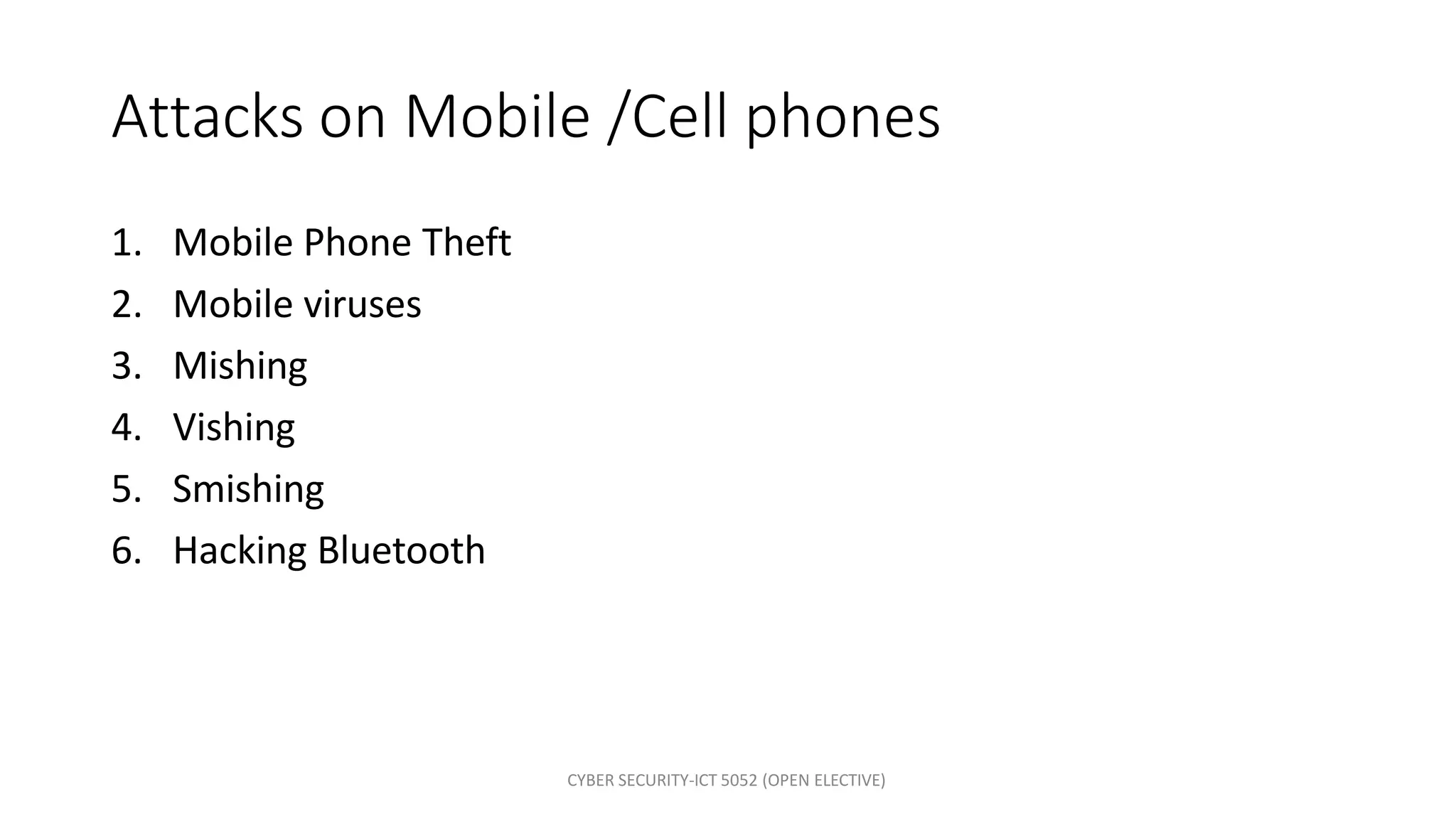 Attacks on Mobile /Cell phones

1. Mobile Phone Theft
2. Mobile viruses
3. Mishing
4. Vishing
5. Smishing
6. Hacking Bluetooth

CYBER SECURITY-ICT 5052 (OPEN ELECTIVE)